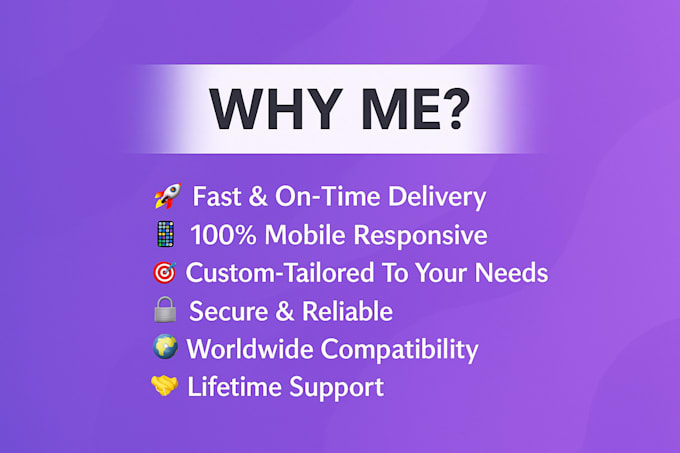 WHY ME?

🚀 Fast & On-Time Delivery
📱 100% Mobile Responsive
🎯 Custom-Tailored To Your Needs
🔒 Secure & Reliable
🌍 Worldwide Compatibility
🤝 Lifetime Support